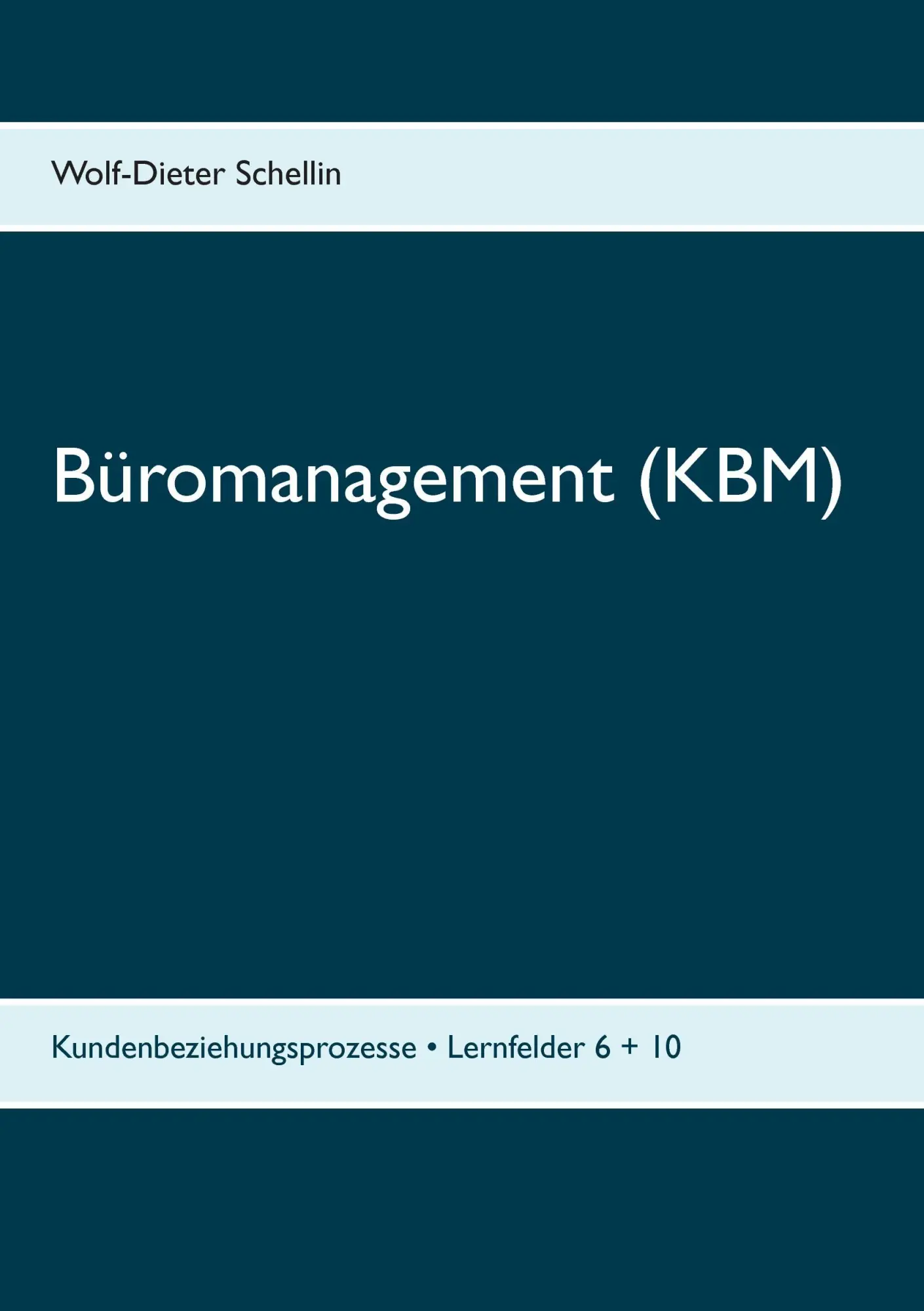 Wolf-Dieter Schellin

Büromanagement (KBM)

Kundenbeziehungsprozesse • Lernfelder 6 + 10